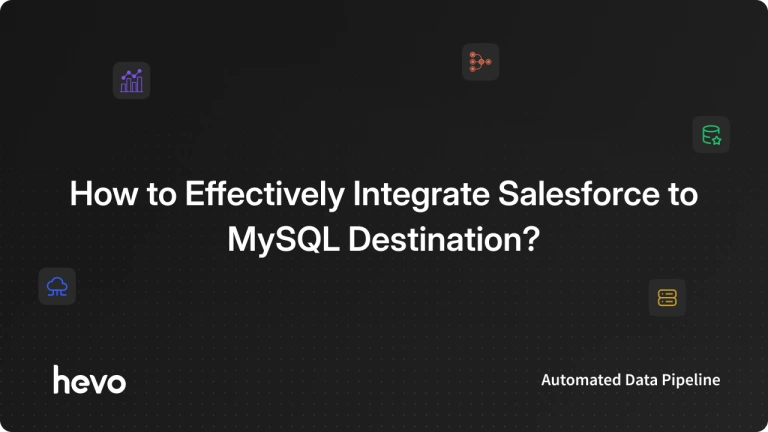 How to Effectively Integrate Salesforce to MySQL Destination?

hevo

Automated Data Pipeline